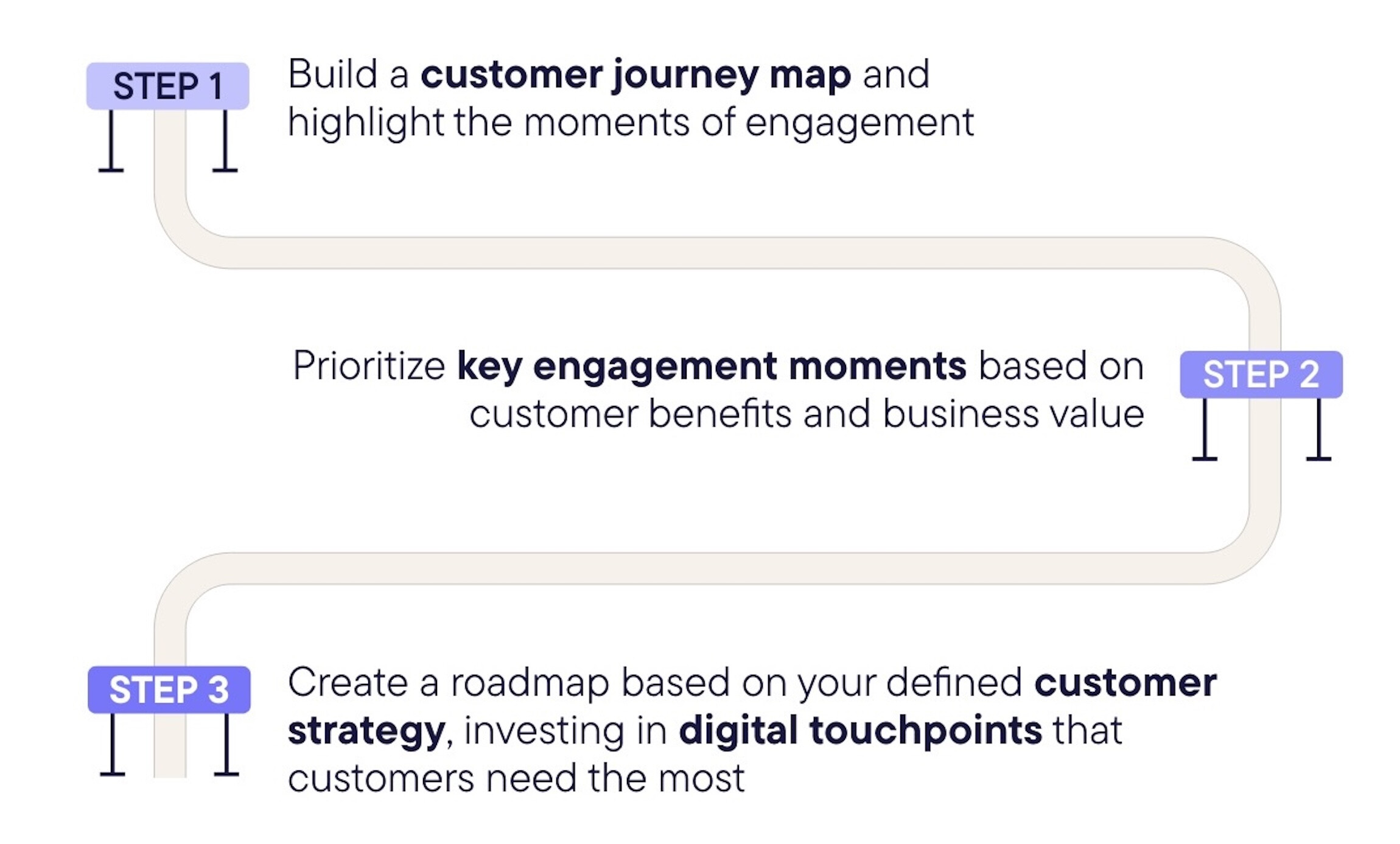 STEP 1

Build a customer journey map and highlight the moments of engagement

Prioritize key engagement moments based on customer benefits and business value

STEP 2

STEP 3

Create a roadmap based on your defined customer strategy, investing in digital touchpoints that customers need the most